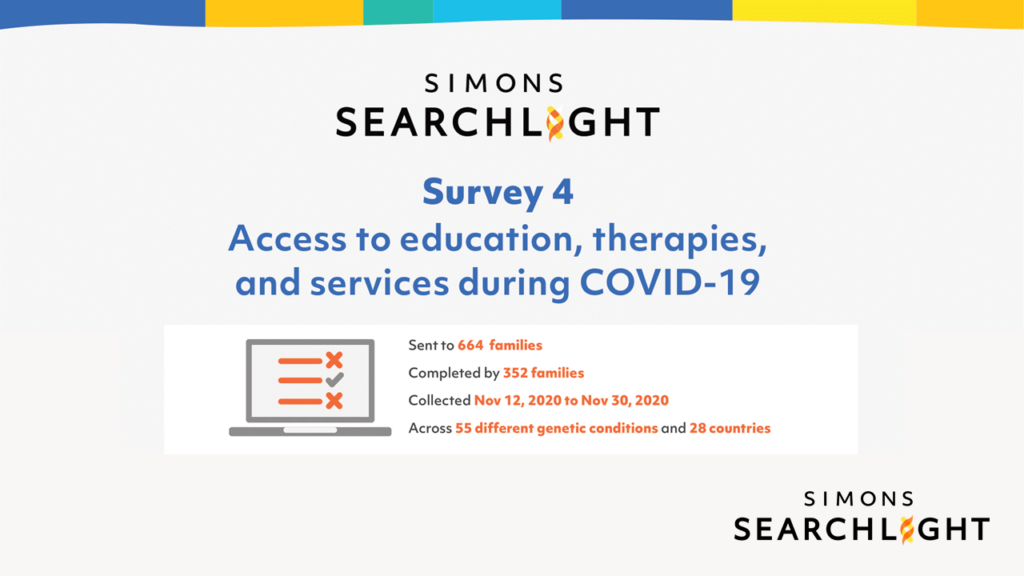 SIMONS
SEARCHLIGHT

Survey 4
Access to education, therapies, and services during COVID-19

Sent to 664 families
Completed by 352 families
Collected Nov 12, 2020 to Nov 30, 2020
Across 55 different genetic conditions and 28 countries

SIMONS
SEARCHLIGHT